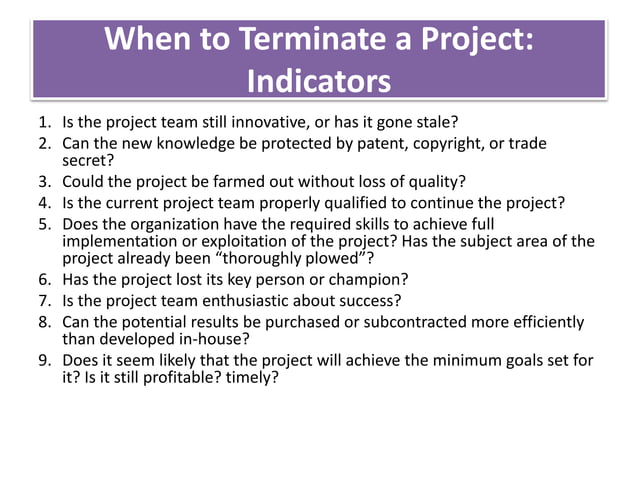 When to Terminate a Project: Indicators

1. Is the project team still innovative, or has it gone stale?
2. Can the new knowledge be protected by patent, copyright, or trade secret?
3. Could the project be farmed out without loss of quality?
4. Is the current project team properly qualified to continue the project?
5. Does the organization have the required skills to achieve full implementation or exploitation of the project? Has the subject area of the project already been “thoroughly plowed”?
6. Has the project lost its key person or champion?
7. Is the project team enthusiastic about success?
8. Can the potential results be purchased or subcontracted more efficiently than developed in-house?
9. Does it seem likely that the project will achieve the minimum goals set for it? Is it still profitable? timely?